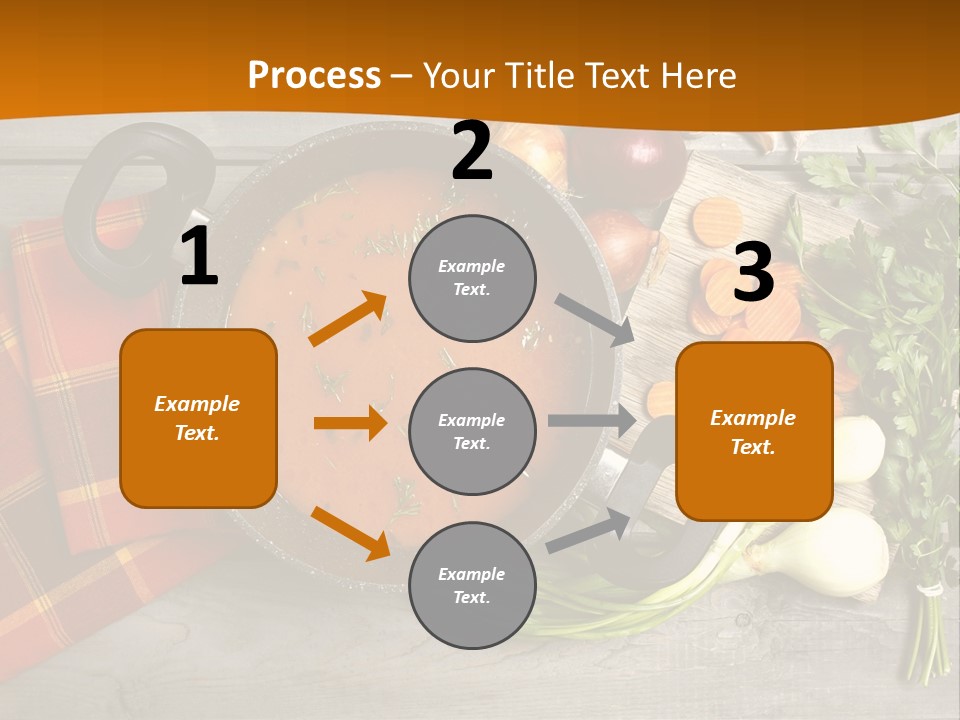 Process – Your Title Text Here

1

Example Text.

2

Example Text.

Example Text.

Example Text.

3

Example Text.